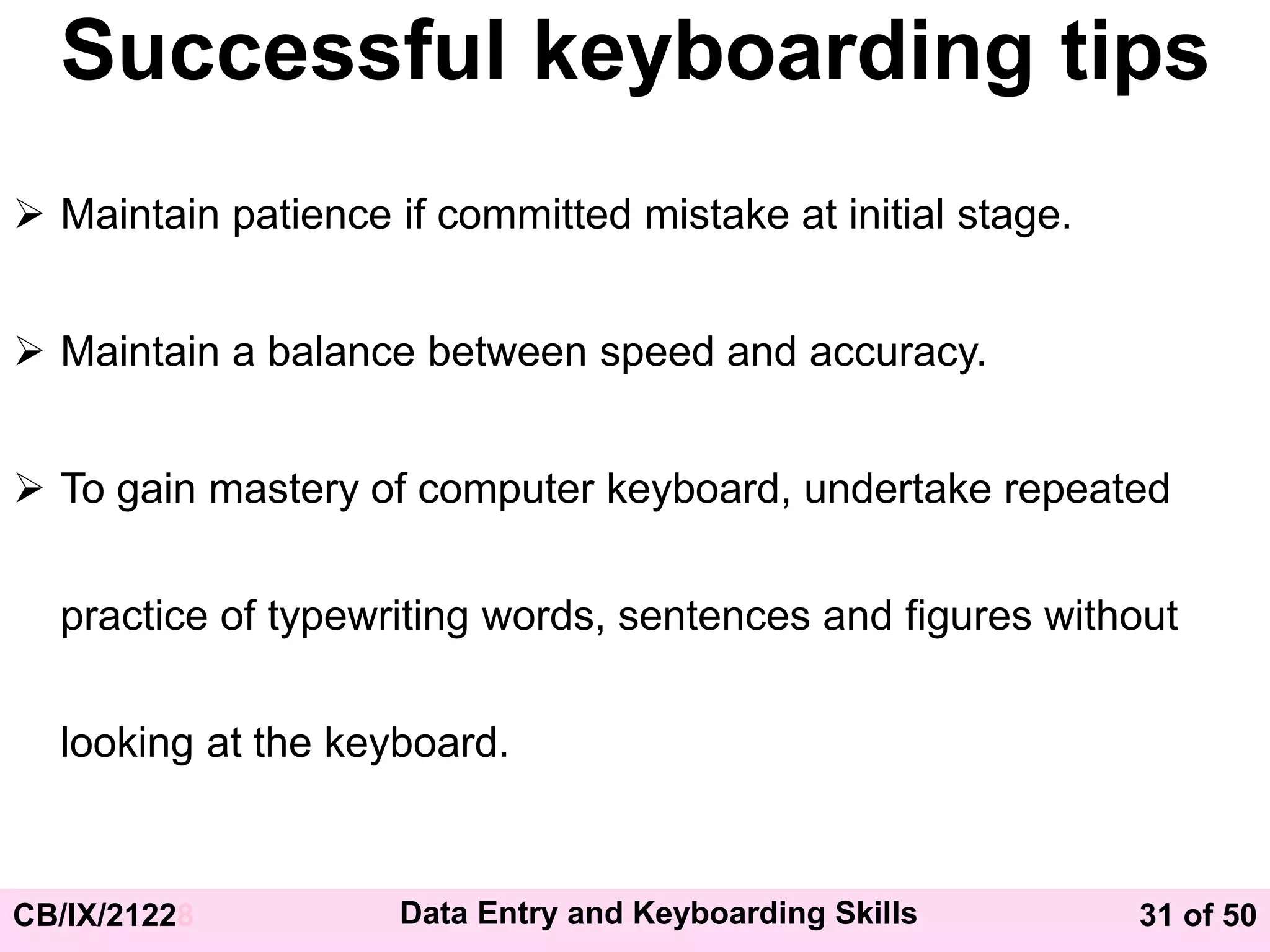 Successful keyboarding tips

➢ Maintain patience if committed mistake at initial stage.

➢ Maintain a balance between speed and accuracy.

➢ To gain mastery of computer keyboard, undertake repeated practice of typewriting words, sentences and figures without looking at the keyboard.

CB/IX/21228 Data Entry and Keyboarding Skills 31 of 50